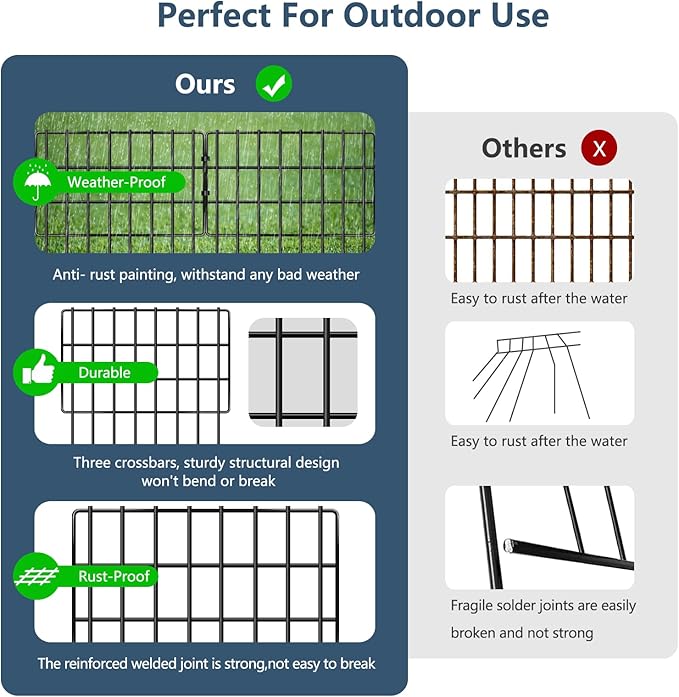 Perfect For Outdoor Use

Ours

Weather-Proof

Anti- rust painting, withstand any bad weather

Durable

Three crossbars, sturdy structural design won't bend or break

Rust-Proof

The reinforced welded joint is strong,not easy to break

Others X

Easy to rust after the water

Easy to rust after the water

Fragile solder joints are easily broken and not strong